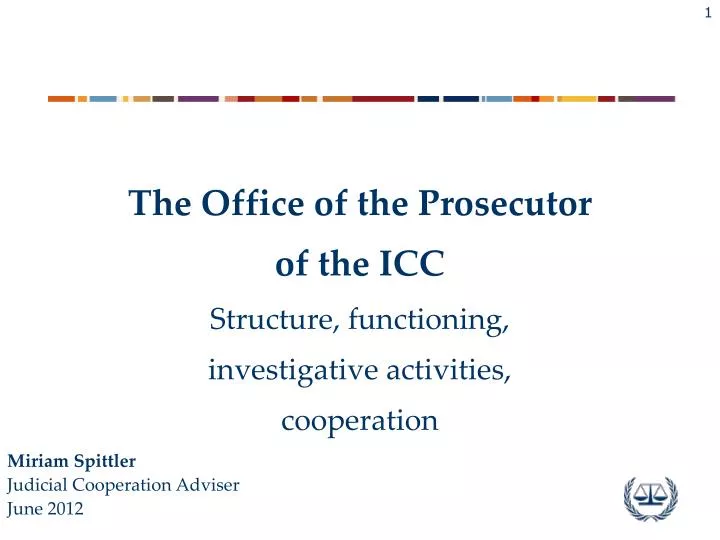 1

The Office of the Prosecutor of the ICC

Structure, functioning, investigative activities, cooperation

Miriam Spittler
Judicial Cooperation Adviser
June 2012